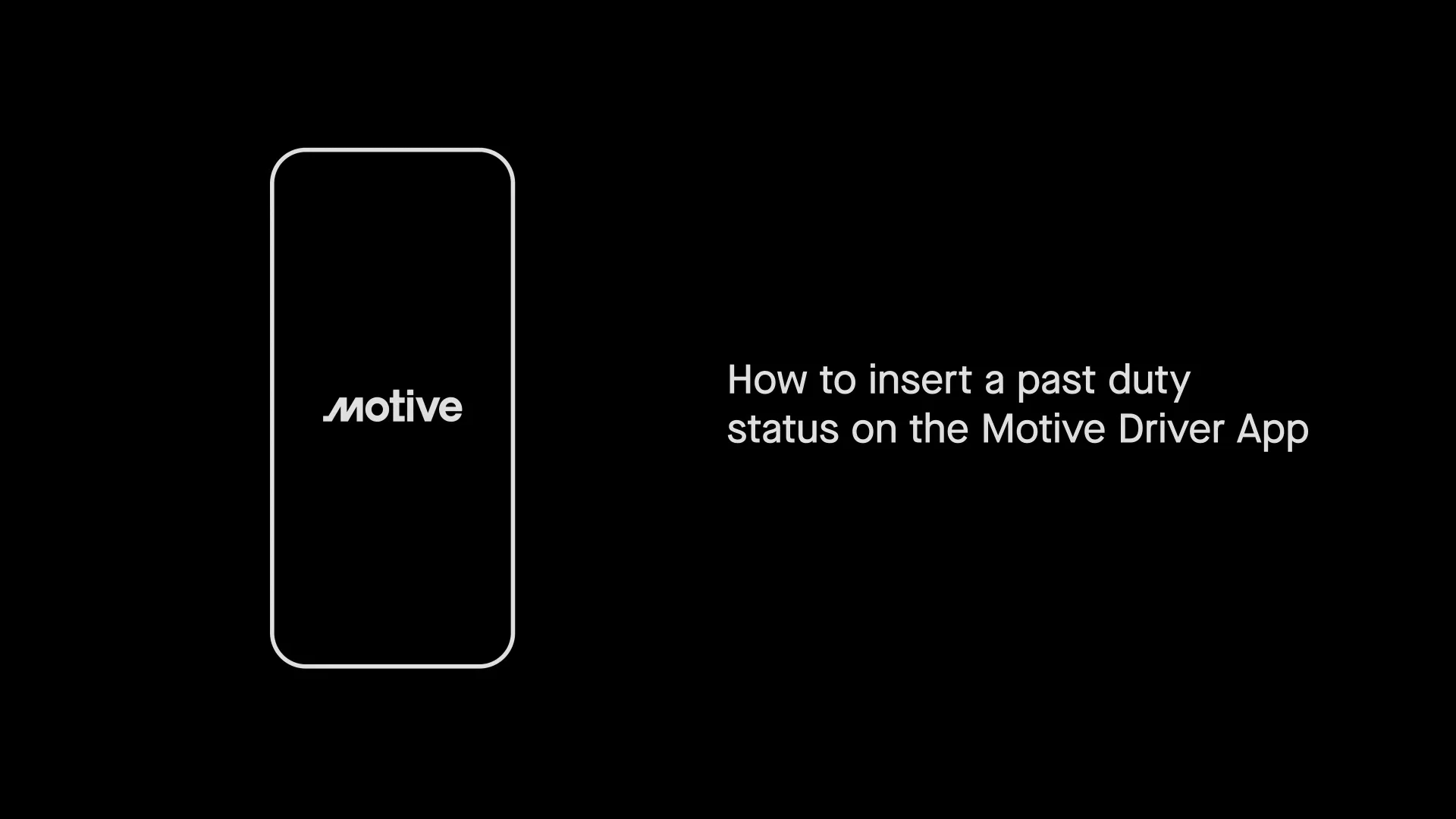 Motive

How to insert a past duty status on the Motive Driver App